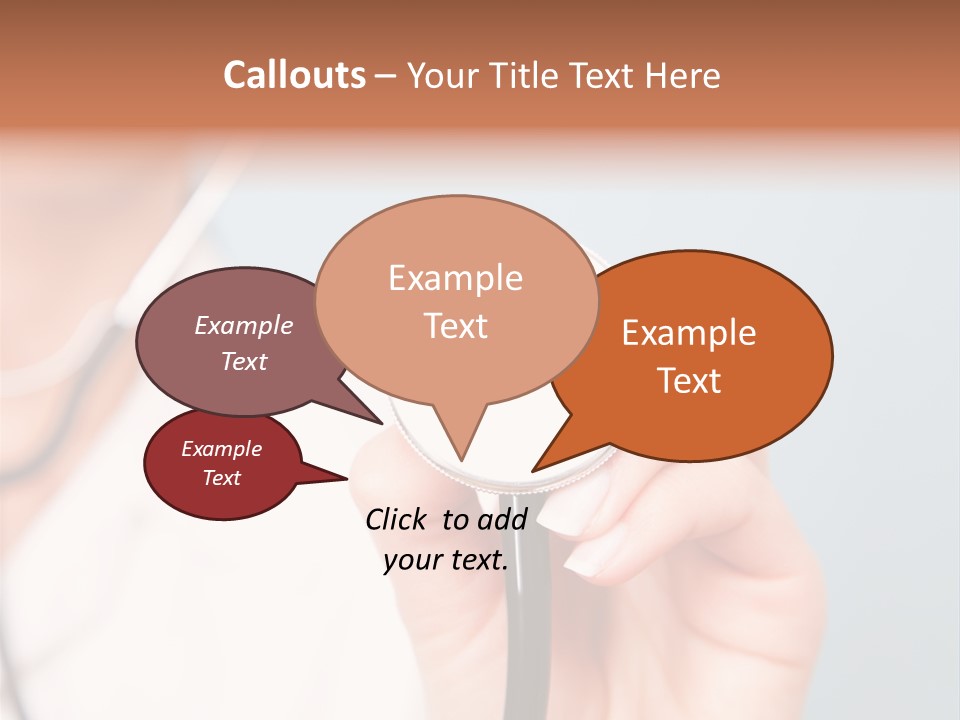 Callouts – Your Title Text Here

Example Text

Example Text

Example Text

Example Text

Click to add your text.